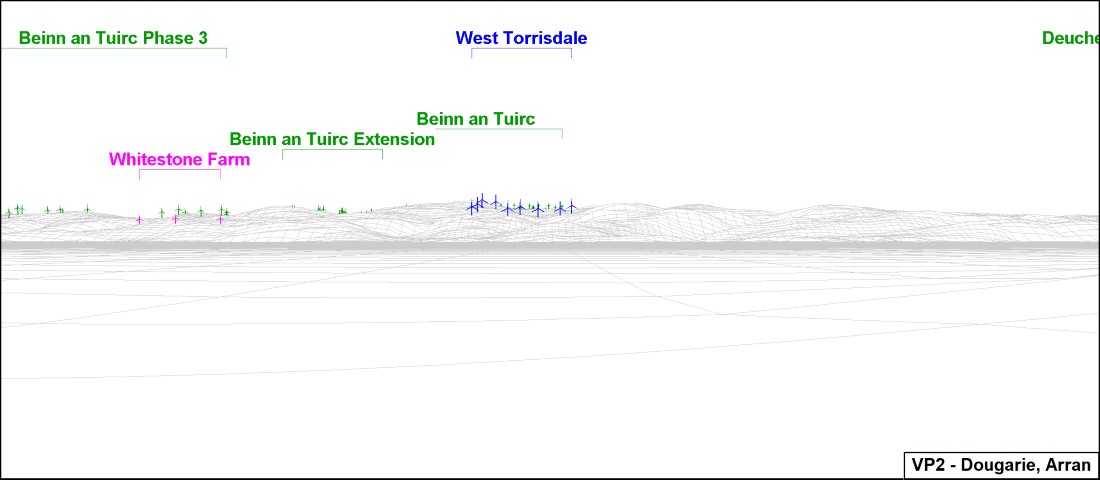 Beinn an Tuirc Phase 3

West Torrisdale

Deuche

Beinn an Tuirc

Beinn an Tuirc Extension

Whitestone Farm

VP2 - Dougarie, Arran